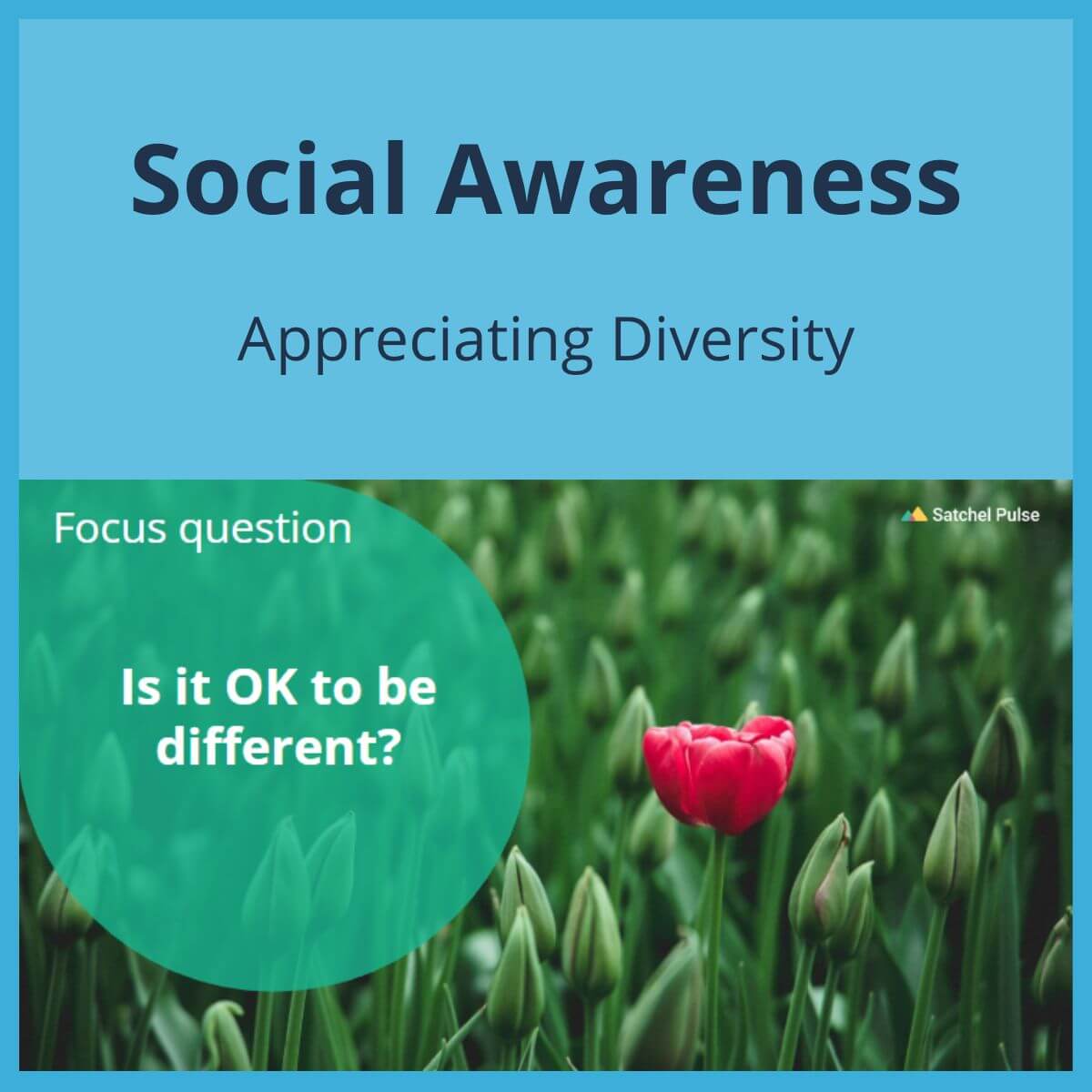 Social Awareness

Appreciating Diversity

Focus question

Satchel Pulse

Is it OK to be different?